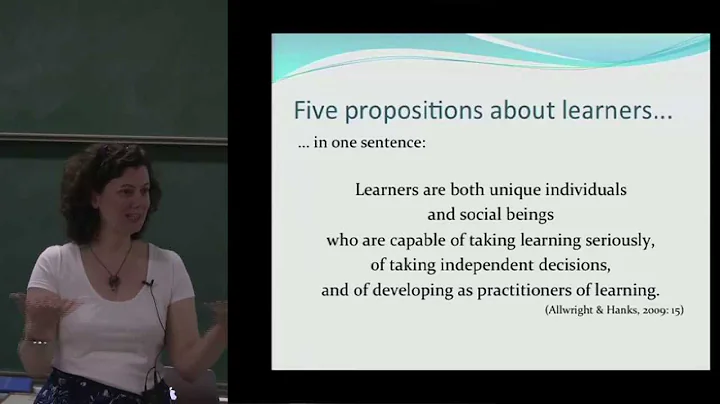 Five propositions about learners...

... in one sentence:

Learners are both unique individuals and social beings who are capable of taking learning seriously, of taking independent decisions, and of developing as practitioners of learning.

(Allwright & Hanks, 2009: 15)